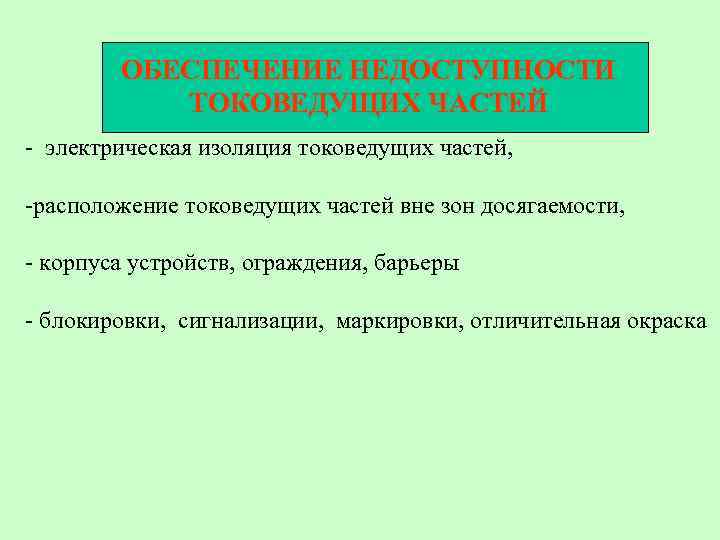 ОБЕСПЕЧЕНИЕ НЕДОСТУПНОСТИ ТОКОВЕДУЩИХ ЧАСТЕЙ

- электрическая изоляция токоведущих частей,

-расположение токоведущих частей вне зон досягаемости,

- корпуса устройств, ограждения, барьеры

- блокировки, сигнализации, маркировки, отличительная окраска